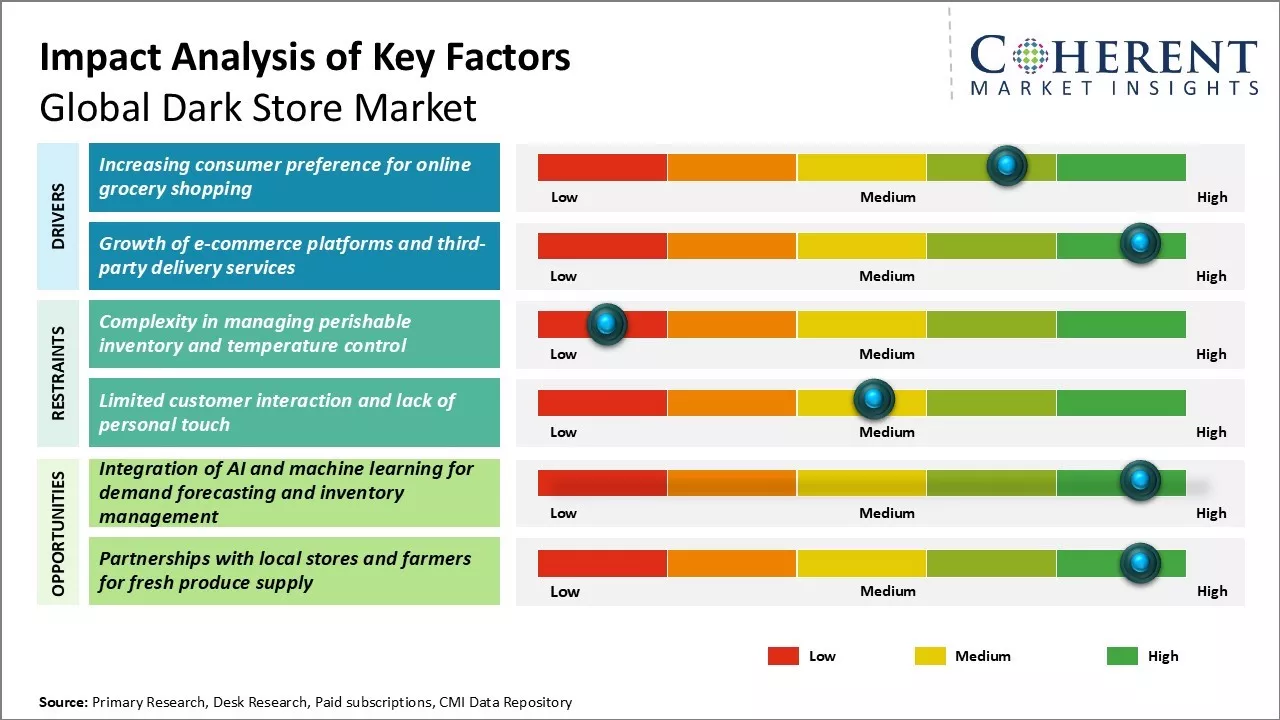 Impact Analysis of Key Factors
Global Dark Store Market

COHERENT
MARKET INSIGHTS

DRIVERS

Increasing consumer preference for online grocery shopping

Low Medium High

Growth of e-commerce platforms and third-party delivery services

Low Medium High

RESTRAINTS

Complexity in managing perishable inventory and temperature control

Low Medium High

Limited customer interaction and lack of personal touch

Low Medium High

OPPORTUNITIES

Integration of AI and machine learning for demand forecasting and inventory management

Low Medium High

Partnerships with local stores and farmers for fresh produce supply

Low Medium High

Low Medium High

Source: Primary Research, Desk Research, Paid subscriptions, CMI Data Repository